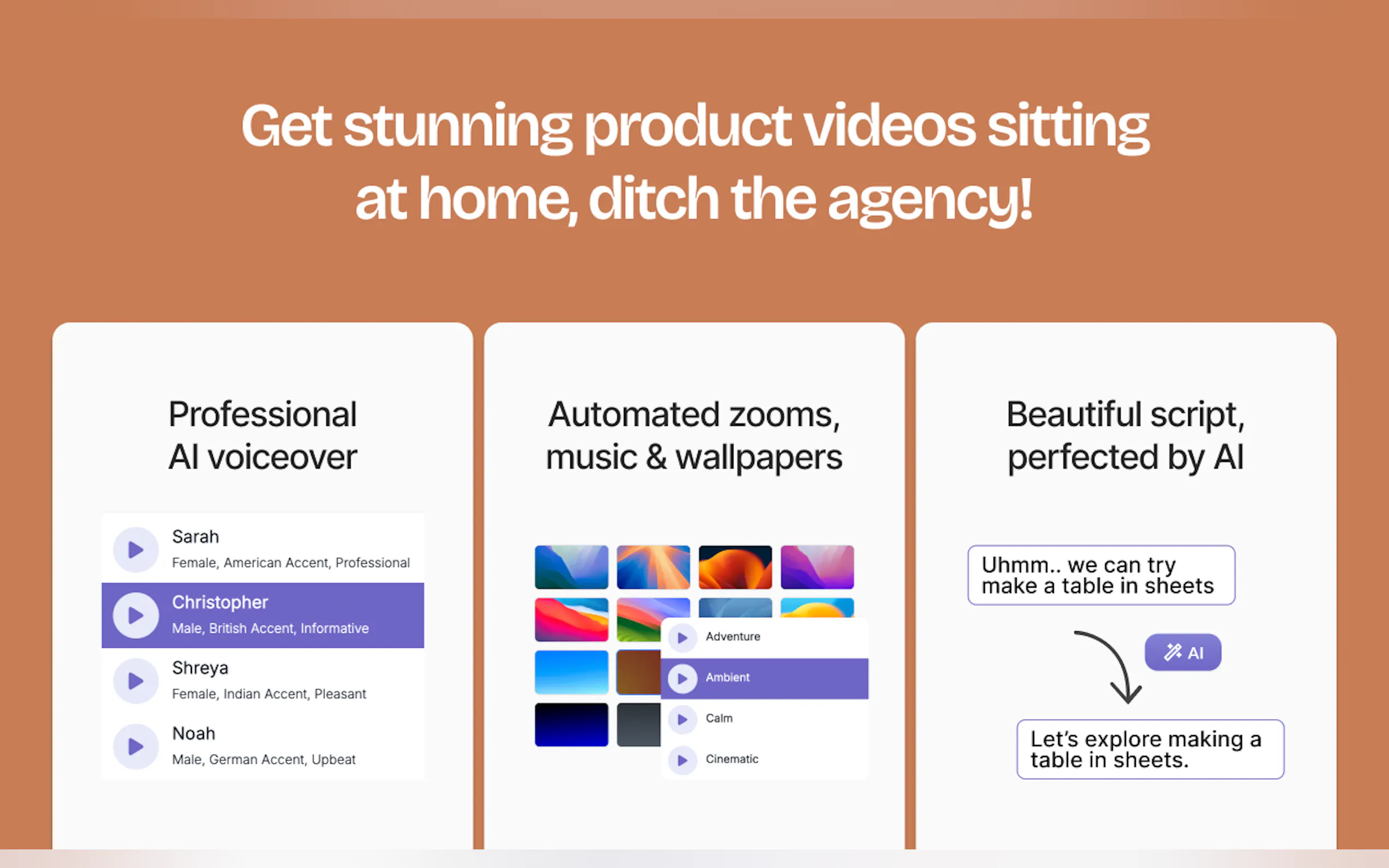 Get stunning product videos sitting at home, ditch the agency!

Professional AI voiceover

Sarah
Female, American Accent, Professional

Christopher
Male, British Accent, Informative

Shreya
Female, Indian Accent, Pleasant

Noah
Male, German Accent, Upbeat

Automated zooms, music & wallpapers

Adventure

Ambient

Calm

Cinematic

Beautiful script, perfected by AI

Uhmm.. we can try make a table in sheets

AI

Let's explore making a table in sheets.